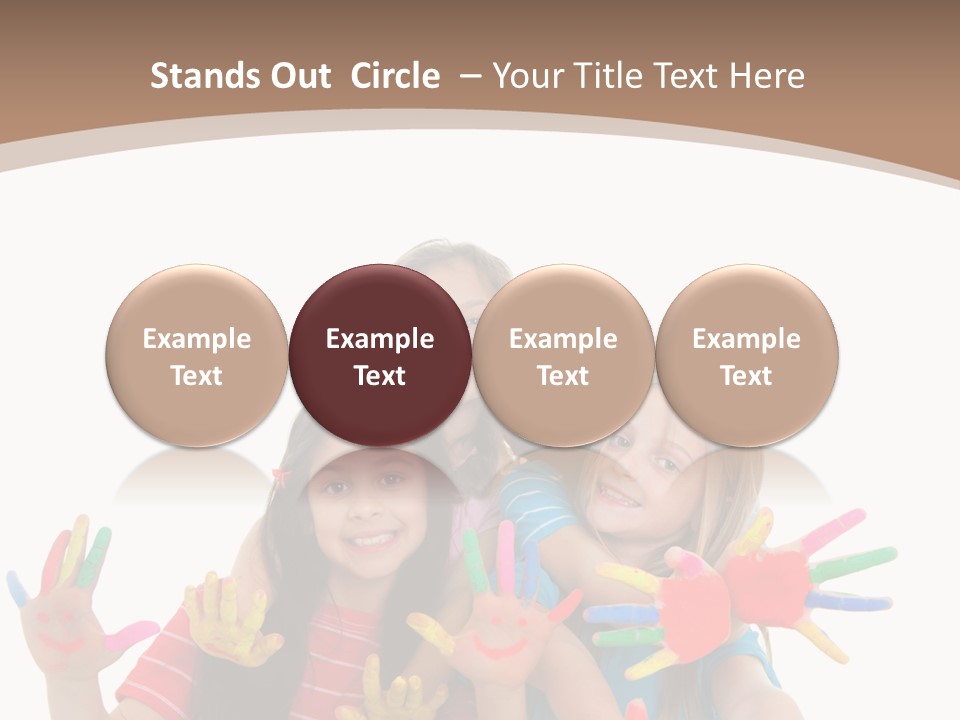 Stands Out Circle – Your Title Text Here

Example Text

Example Text

Example Text

Example Text